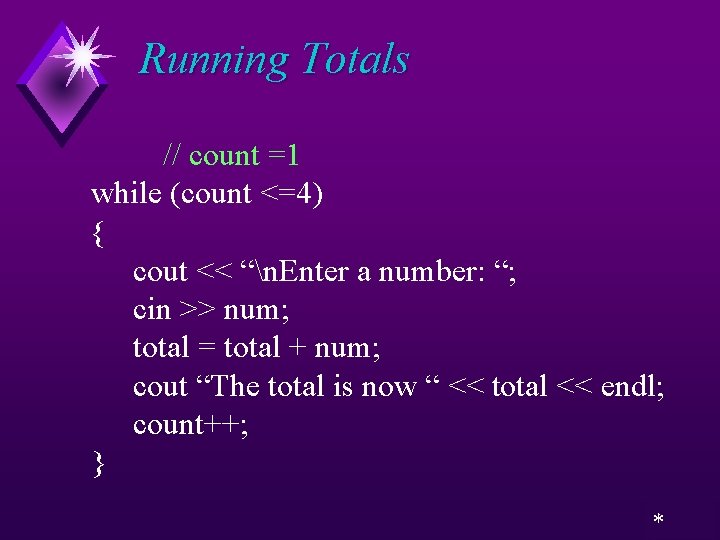 Running Totals

// count =1
while (count <=4)
{
cout << “\nEnter a number: “;
cin >> num;
total = total + num;
cout “The total is now “ << total << endl;
count++;
}

*